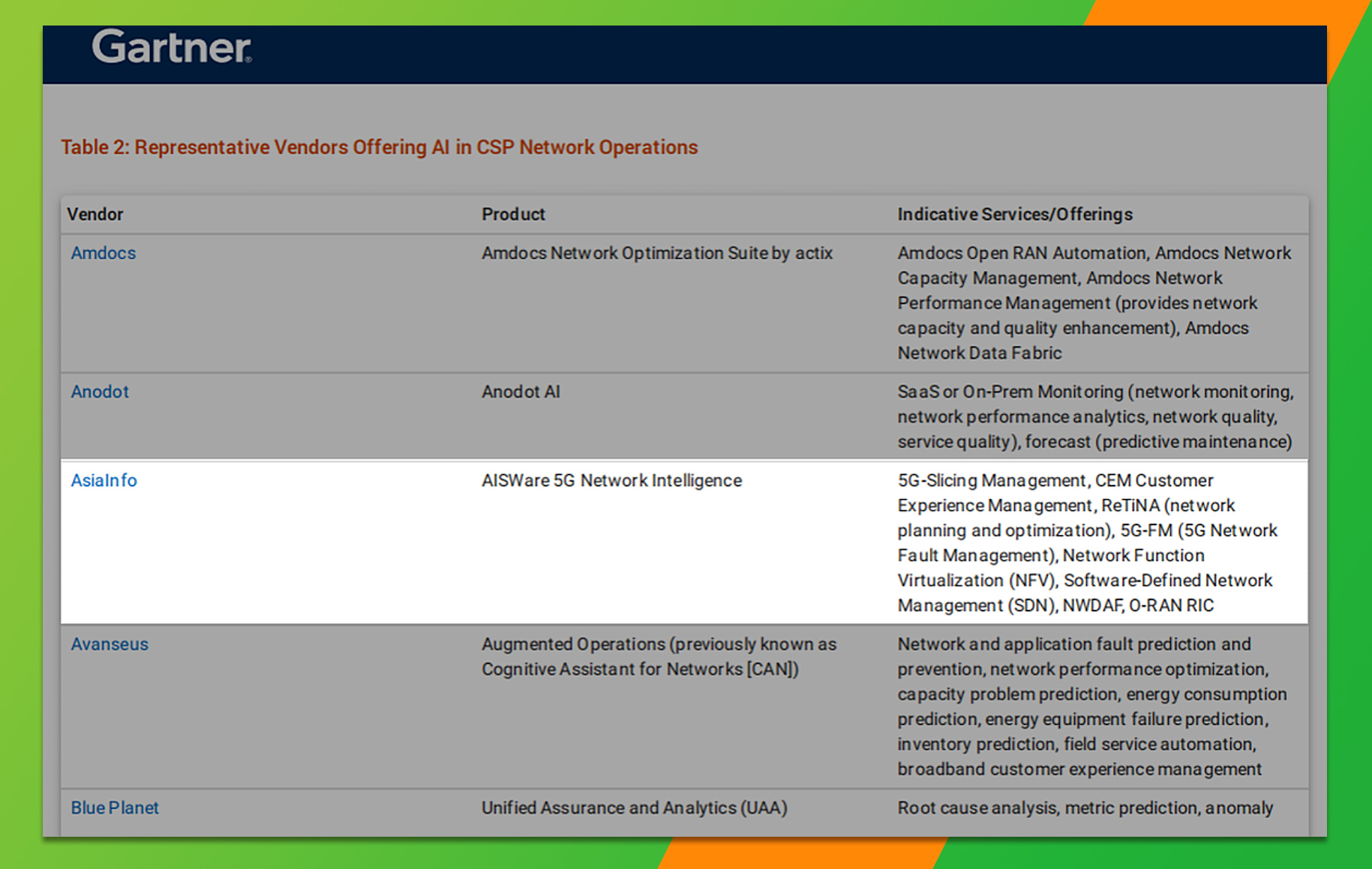 Gartner

Table 2: Representative Vendors Offering AI in CSP Network Operations

| Vendor | Product | Indicative Services/Offerings |
|---|---|---|
| Amdocs | Amdocs Network Optimization Suite by actix | Amdocs Open RAN Automation, Amdocs Network Capacity Management, Amdocs Network Performance Management (provides network capacity and quality enhancement), Amdocs Network Data Fabric |
| Anodot | Anodot AI | SaaS or On-Prem Monitoring (network monitoring, network performance analytics, network quality, service quality), forecast (predictive maintenance) |
| AsiaInfo | AISWare 5G Network Intelligence | 5G-Slicing Management, CEM Customer Experience Management, ReTiNA (network planning and optimization), 5G-FM (5G Network Fault Management), Network Function Virtualization (NFV), Software-Defined Network Management (SDN), NWDAF, O-RAN RIC |
| Avanseus | Augmented Operations (previously known as Cognitive Assistant for Networks [CAN]) | Network and application fault prediction and prevention, network performance optimization, capacity problem prediction, energy consumption prediction, energy equipment failure prediction, inventory prediction, field service automation, broadband customer experience management |
| Blue Planet | Unified Assurance and Analytics (UAA) | Root cause analysis, metric prediction, anomaly |